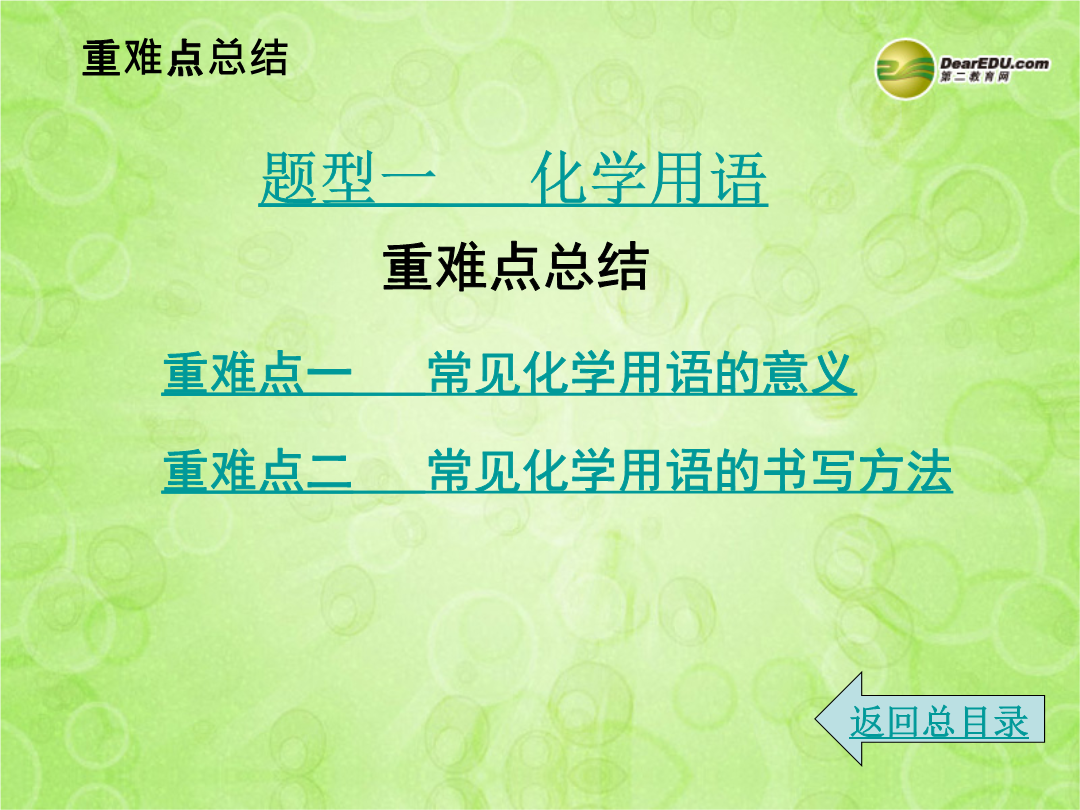 重难点总结

DearEDU.com
第二教育网

题型一　化学用语

重难点总结

重难点一　常见化学用语的意义

重难点二　常见化学用语的书写方法

返回总目录